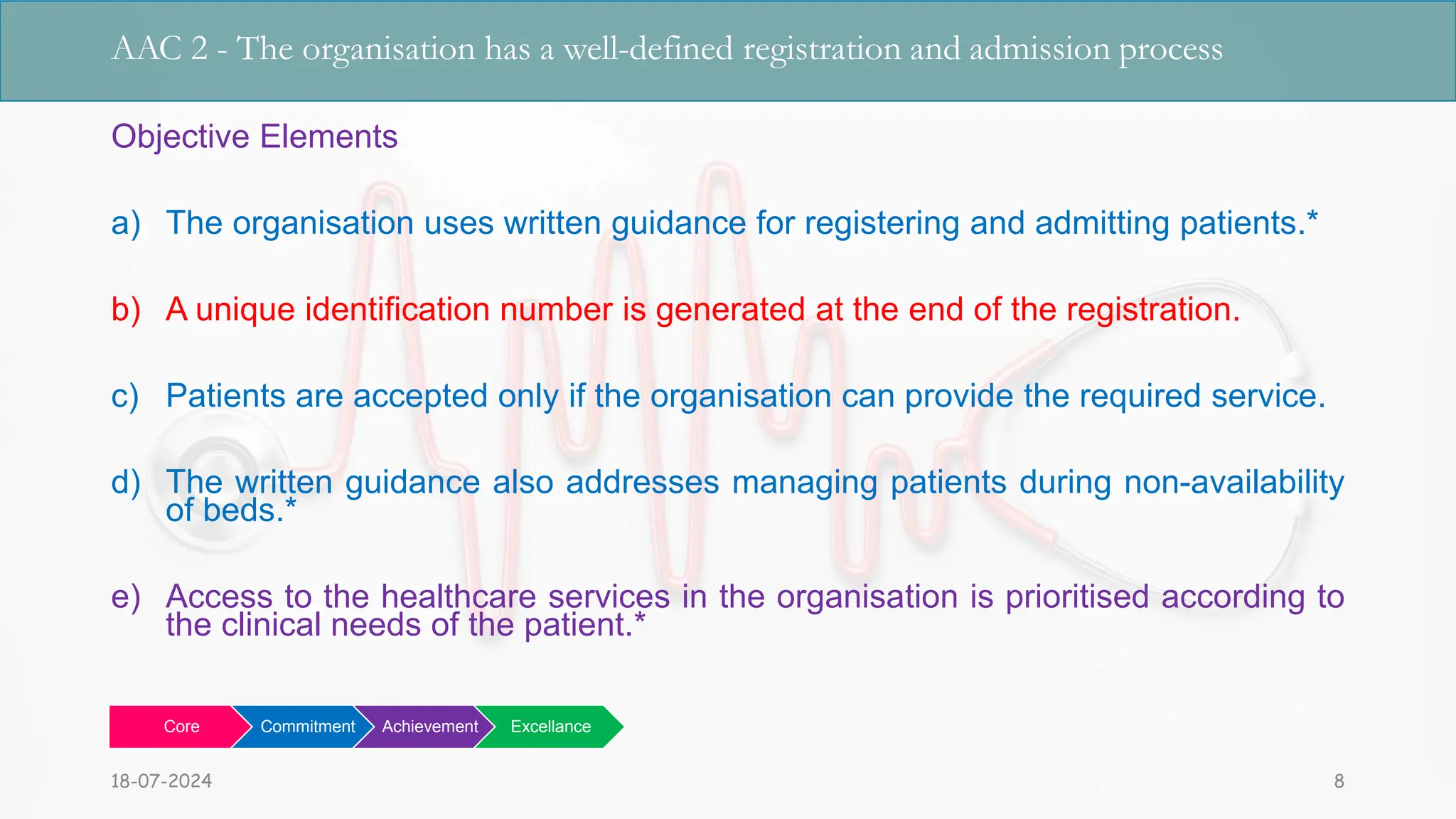 AAC 2 - The organisation has a well-defined registration and admission process

Objective Elements

a) The organisation uses written guidance for registering and admitting patients.*

b) A unique identification number is generated at the end of the registration.

c) Patients are accepted only if the organisation can provide the required service.

d) The written guidance also addresses managing patients during non-availability of beds.*

e) Access to the healthcare services in the organisation is prioritised according to the clinical needs of the patient.*

Core Commitment Achievement Excellance

18-07-2024

8